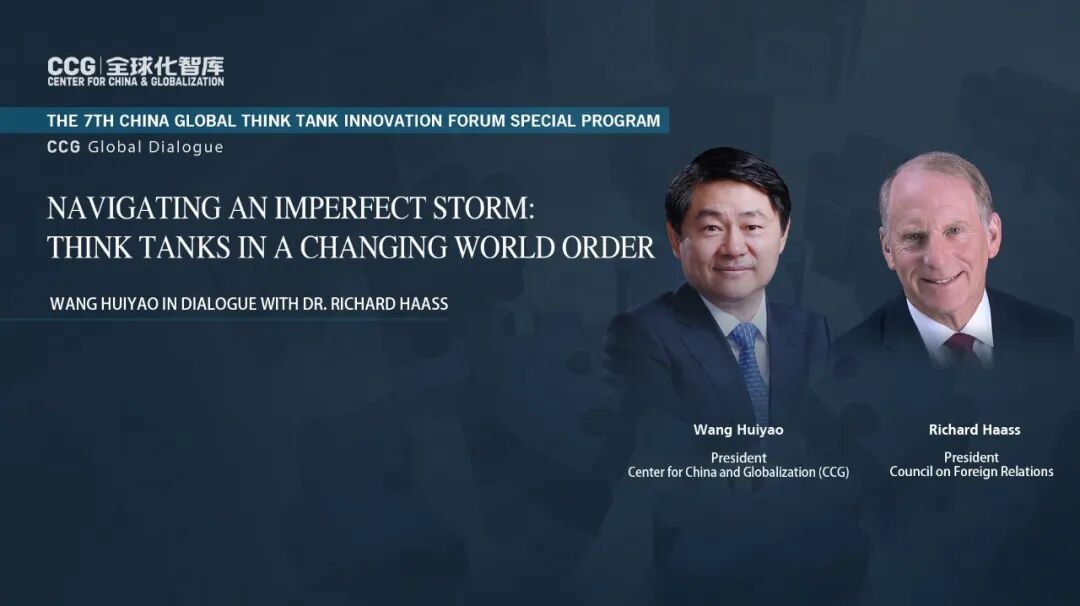 CCG 全球化智库
CENTER FOR CHINA & GLOBALIZATION

THE 7TH CHINA GLOBAL THINK TANK INNOVATION FORUM SPECIAL PROGRAM

CCG Global Dialogue

NAVIGATING AN IMPERFECT STORM: THINK TANKS IN A CHANGING WORLD ORDER

WANG HUIYAO IN DIALOGUE WITH DR. RICHARD HAASS

Wang Huiyao
President
Center for China and Globalization (CCG)

Richard Haass
President
Council on Foreign Relations